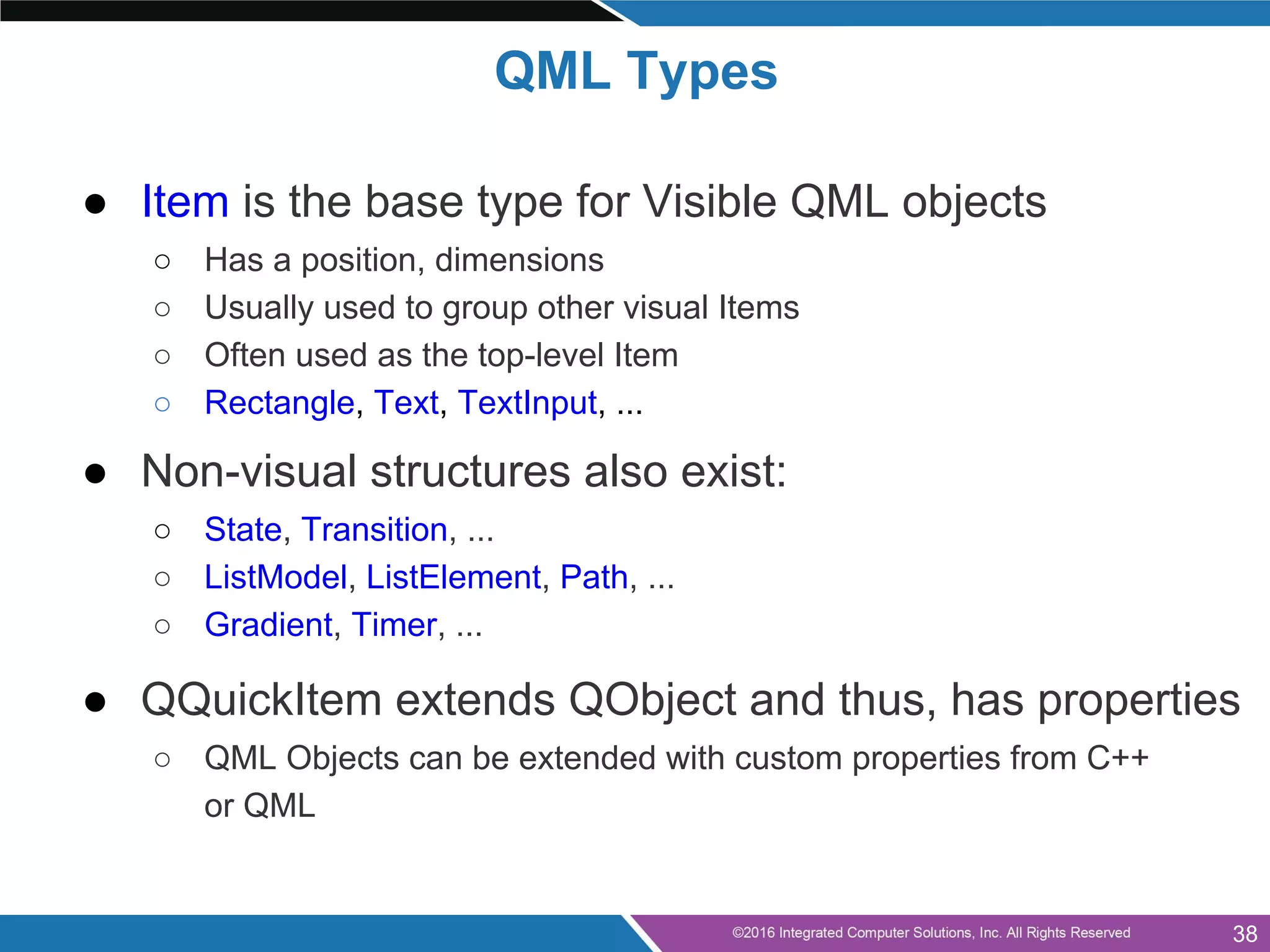 QML Types

● Item is the base type for Visible QML objects
  ○ Has a position, dimensions
  ○ Usually used to group other visual Items
  ○ Often used as the top-level Item
  ○ Rectangle, Text, TextInput, ...

● Non-visual structures also exist:
  ○ State, Transition, ...
  ○ ListModel, ListElement, Path, ...
  ○ Gradient, Timer, ...

● QQuickItem extends QObject and thus, has properties
  ○ QML Objects can be extended with custom properties from C++ or QML

©2016 Integrated Computer Solutions, Inc. All Rights Reserved

38